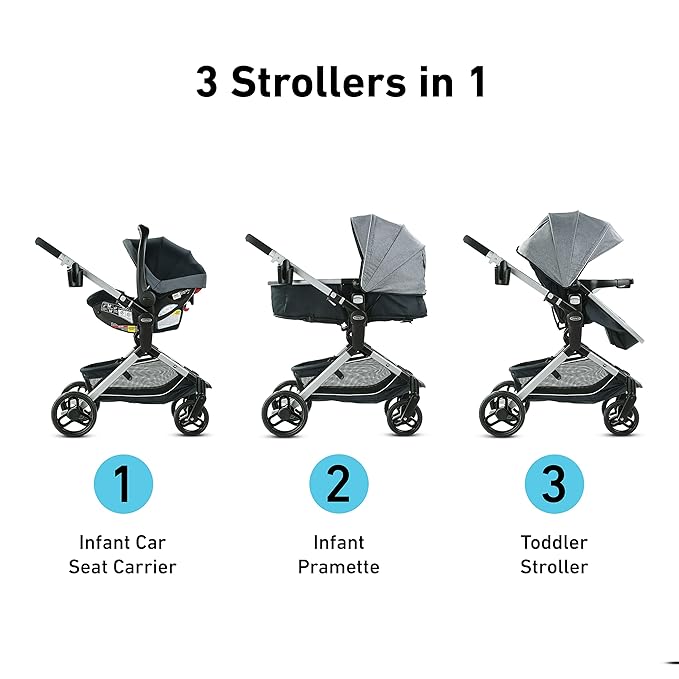 3 Strollers in 1

1

Infant Car Seat Carrier

2

Infant Pramette

3

Toddler Stroller